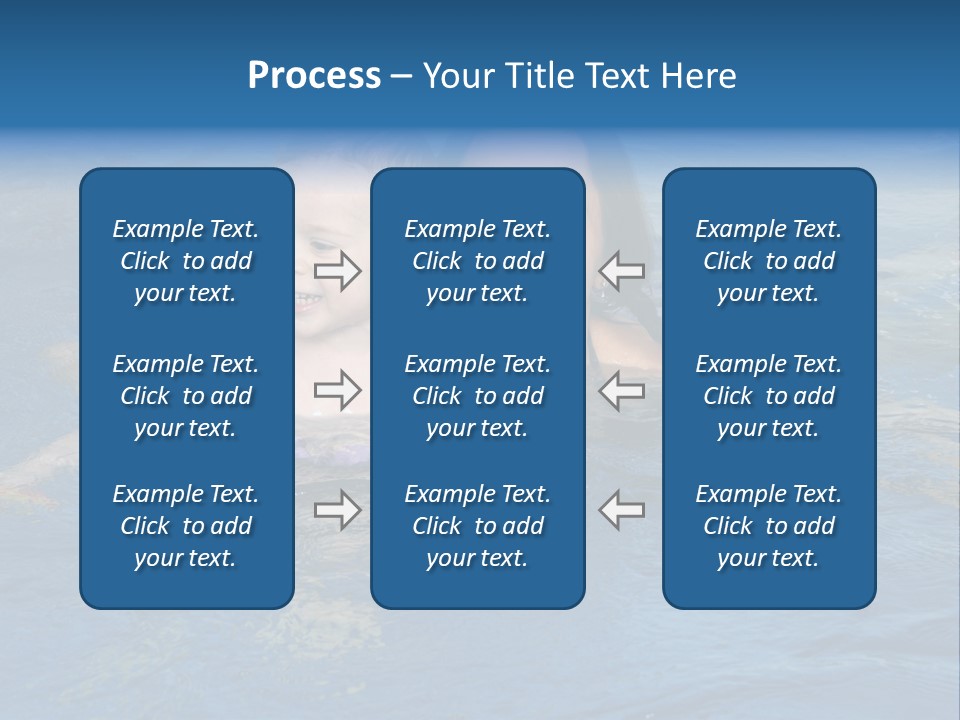 Process – Your Title Text Here

Example Text. Click to add your text.

Example Text. Click to add your text.

Example Text. Click to add your text.

Example Text. Click to add your text.

Example Text. Click to add your text.

Example Text. Click to add your text.

Example Text. Click to add your text.

Example Text. Click to add your text.

Example Text. Click to add your text.